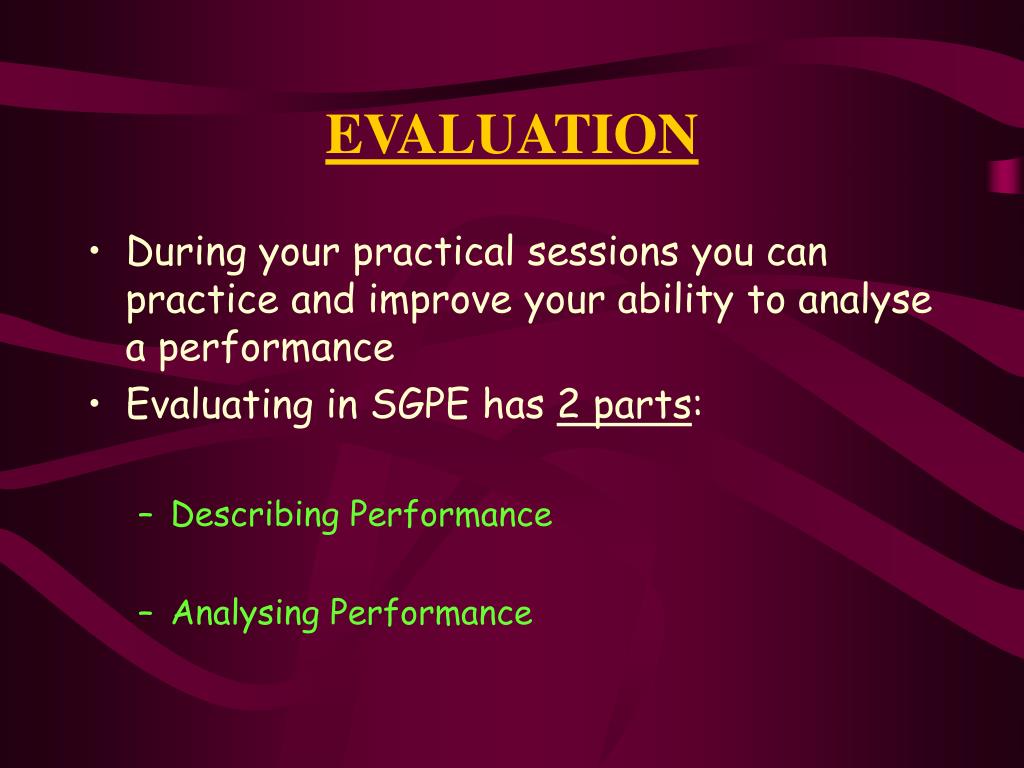 EVALUATION

• During your practical sessions you can practice and improve your ability to analyse a performance
• Evaluating in SGPE has 2 parts:

– Describing Performance

– Analysing Performance